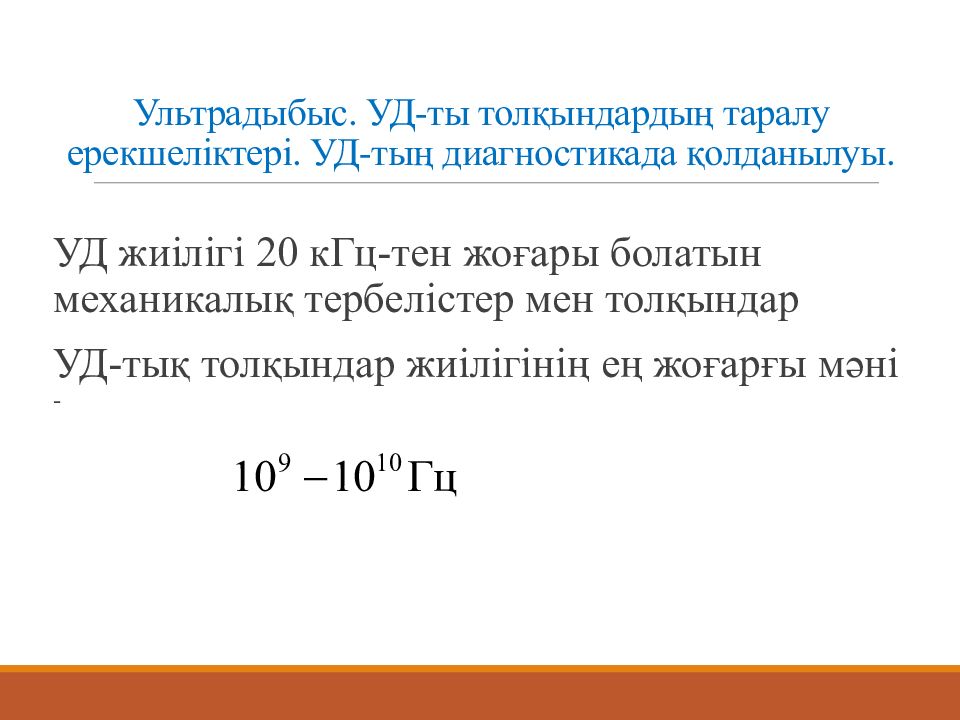 Ультрадыбыс. УД-ты толқындардың таралу ерекшеліктері. УД-тың диагностикада қолданылуы.

УД жиілігі 20 кГц-тен жоғары болатын механикалық тербелістер мен толқындар

УД-тық толқындар жиілігінің ең жоғарғы мәні -

$10^9 - 10^{10}$ Гц